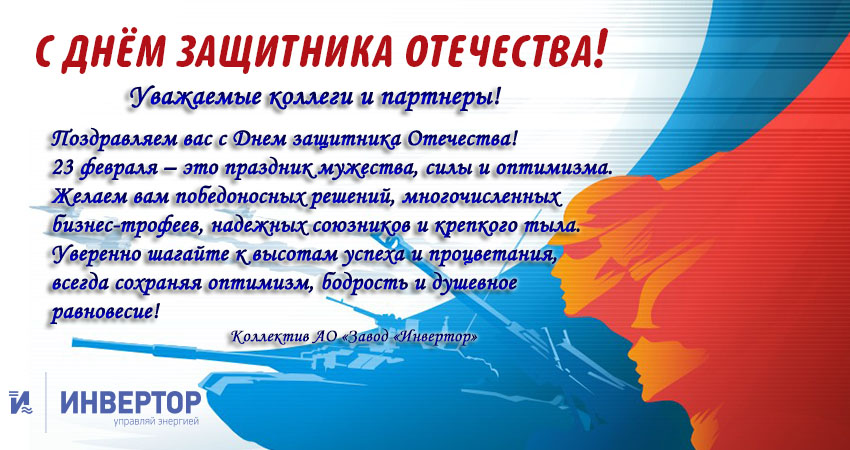 С ДНЁМ ЗАЩИТНИКА ОТЕЧЕСТВА!

Уважаемые коллеги и партнеры!

Поздравляем вас с Днем защитника Отечества! 23 февраля – это праздник мужества, силы и оптимизма. Желаем вам победоносных решений, многочисленных бизнес-трофеев, надежных союзников и крепкого тыла. Уверенно шагайте к высотам успеха и процветания, всегда сохраняя оптимизм, бодрость и душевное равновесие!

Коллектив АО «Завод «Инвертор»

ИНВЕРТОР
управляй энергией